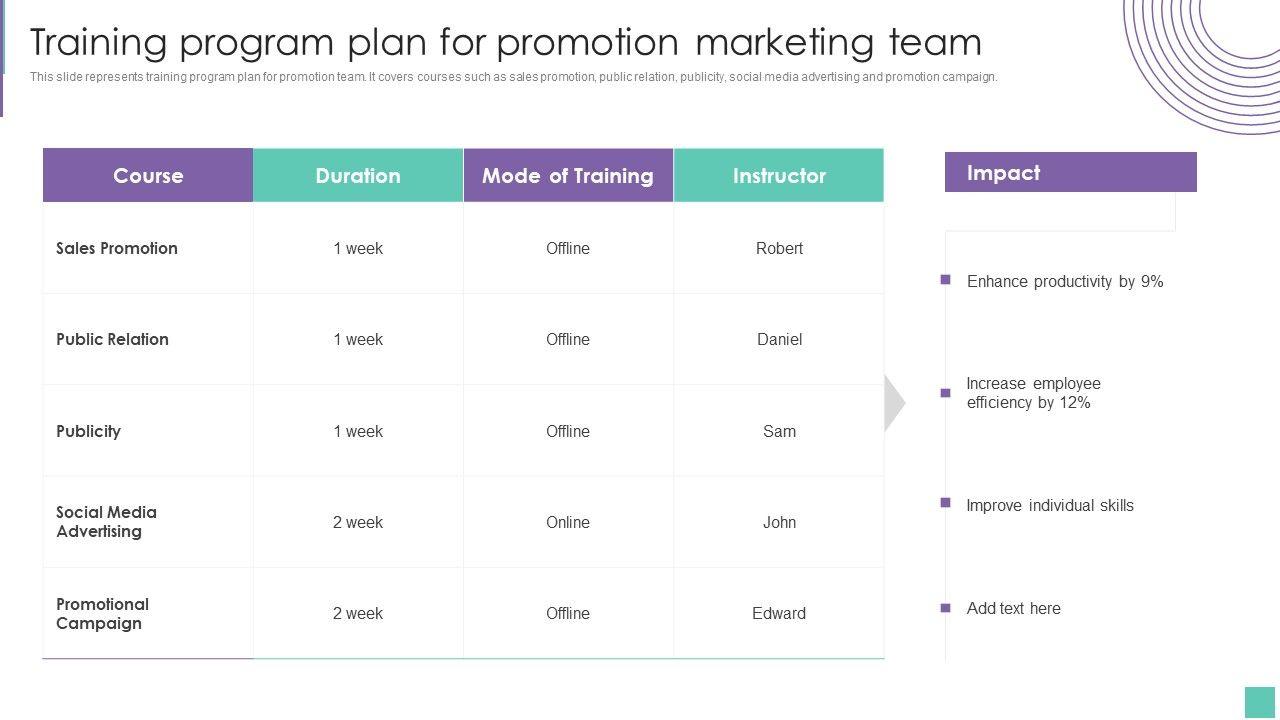 Training program plan for promotion marketing team

This slide represents training program plan for promotion team. It covers courses such as sales promotion, public relation, publicity, social media advertising and promotion campaign.

| Course | Duration | Mode of Training | Instructor |
|---|---|---|---|
| Sales Promotion | 1 week | Offline | Robert |
| Public Relation | 1 week | Offline | Daniel |
| Publicity | 1 week | Offline | Sam |
| Social Media Advertising | 2 week | Online | John |
| Promotional Campaign | 2 week | Offline | Edward |

Impact

Enhance productivity by 9%

Increase employee efficiency by 12%

Improve individual skills

Add text here